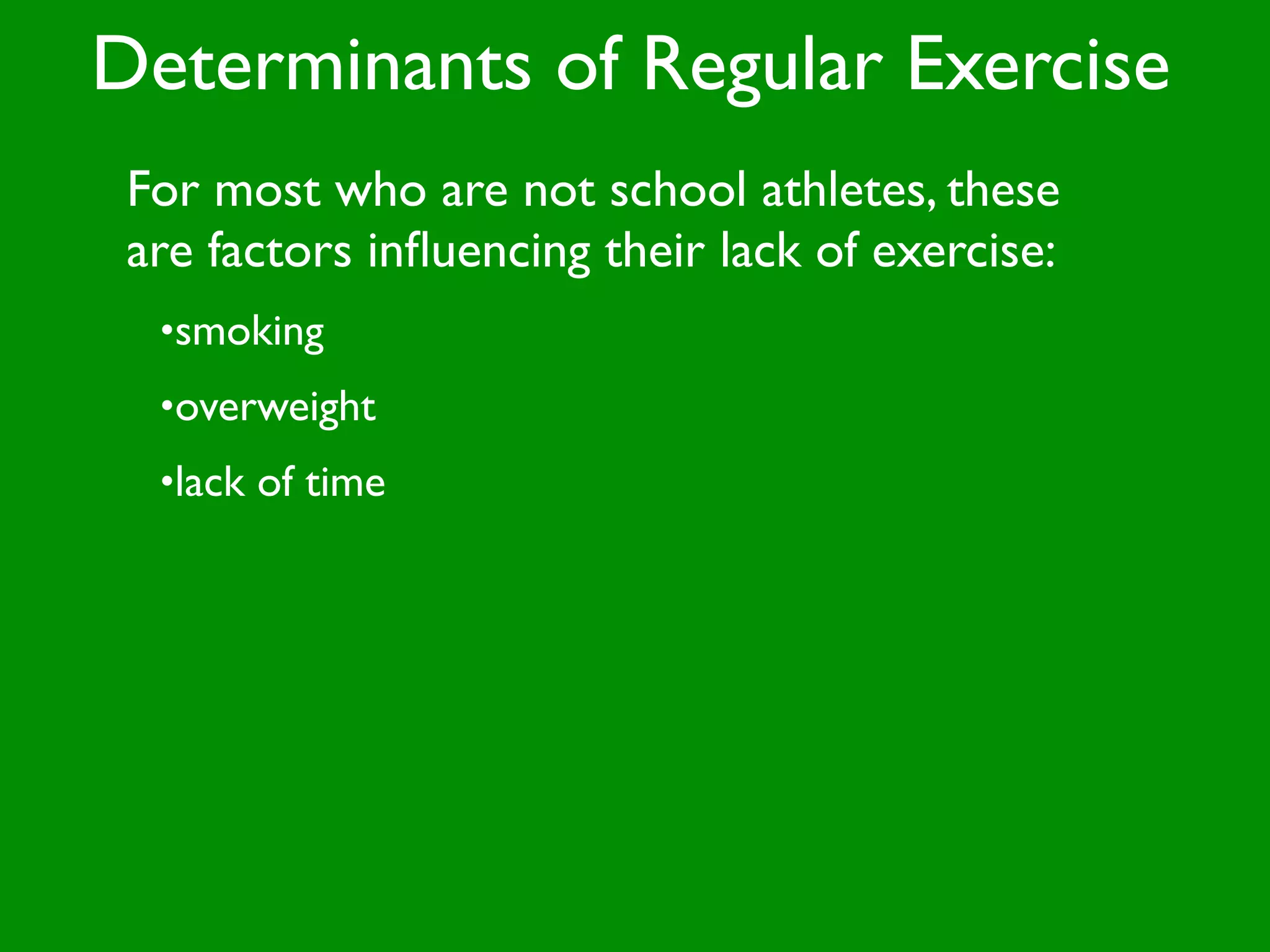 Determinants of Regular Exercise

For most who are not school athletes, these are factors influencing their lack of exercise:

•smoking

•overweight

•lack of time